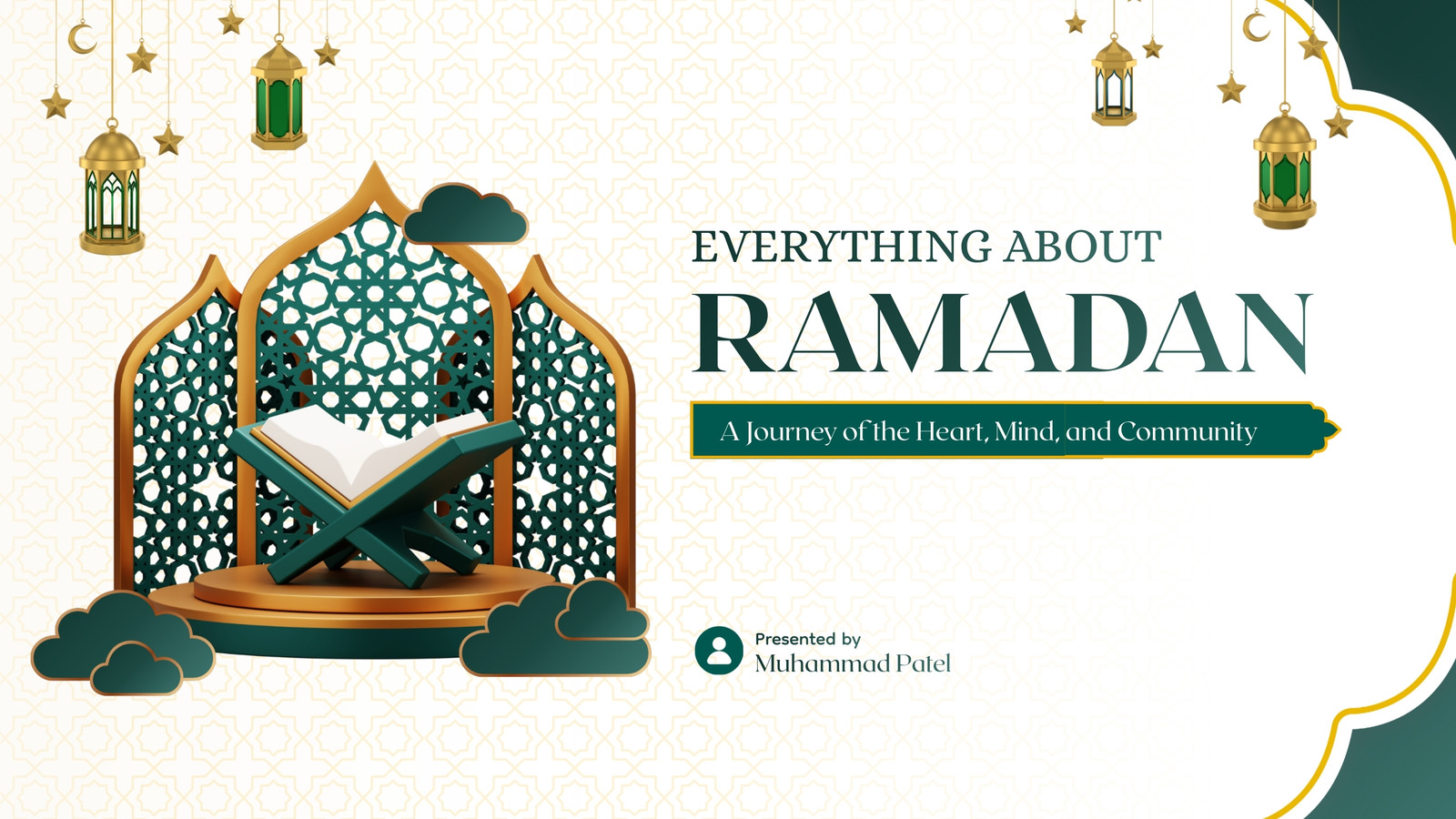 EVERYTHING ABOUT
RAMADAN

A Journey of the Heart, Mind, and Community

Presented by
Muhammad Patel